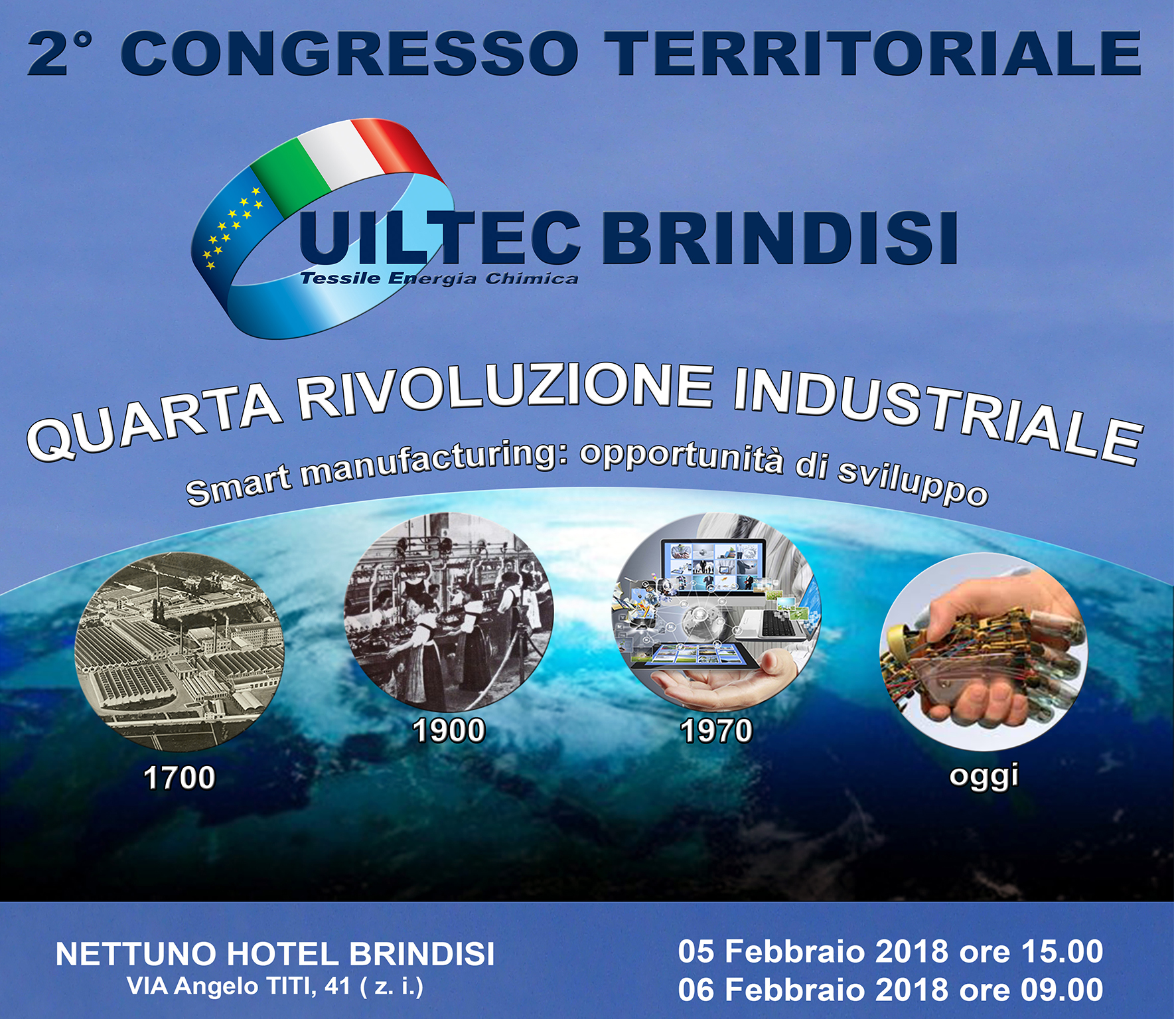 2° CONGRESSO TERRITORIALE

UILTEC BRINDISI
Tessile Energia Chimica

QUARTA RIVOLUZIONE INDUSTRIALE
Smart manufacturing: opportunità di sviluppo

1700
1900
1970
oggi

NETTUNO HOTEL BRINDISI
VIA Angelo TITI, 41 ( z. i.)

05 Febbraio 2018 ore 15.00
06 Febbraio 2018 ore 09.00